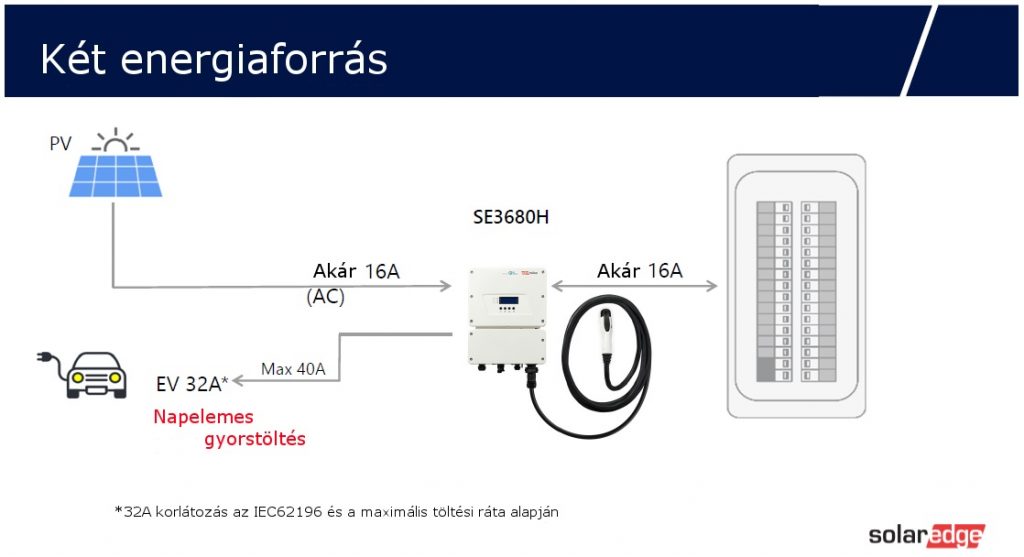 Két energiaforrás

PV

SE3680H

Akár 16A
(AC)

Akár 16A

Max 40A

EV 32A*

Napelemes gyorstöltés

*32A korlátozás az IEC62196 és a maximális töltési ráta alapján

solaredge